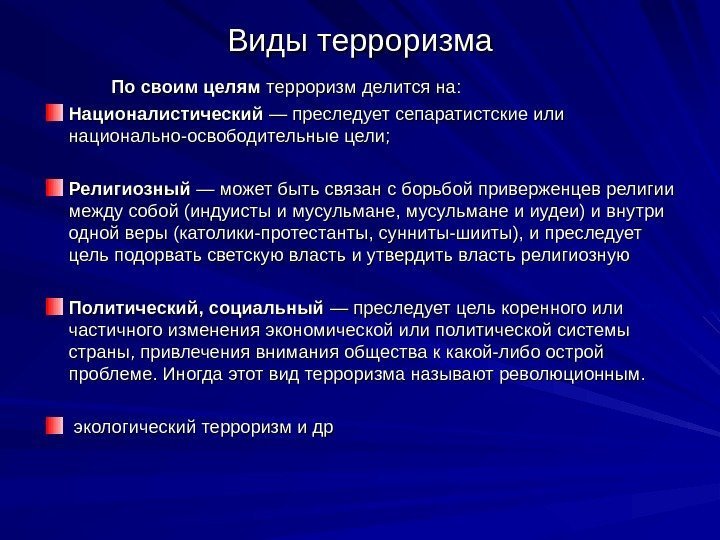 Виды терроризма

По своим целям терроризм делится на:

Националистический — преследует сепаратистские или национально-освободительные цели;

Религиозный — может быть связан с борьбой приверженцев религии между собой (индуисты и мусульмане, мусульмане и иудеи) и внутри одной веры (католики-протестанты, сунниты-шииты), и преследует цель подорвать светскую власть и утвердить власть религиозную

Политический, социальный — преследует цель коренного или частичного изменения экономической или политической системы страны, привлечения внимания общества к какой-либо острой проблеме. Иногда этот вид терроризма называют революционным.

экологический терроризм и др